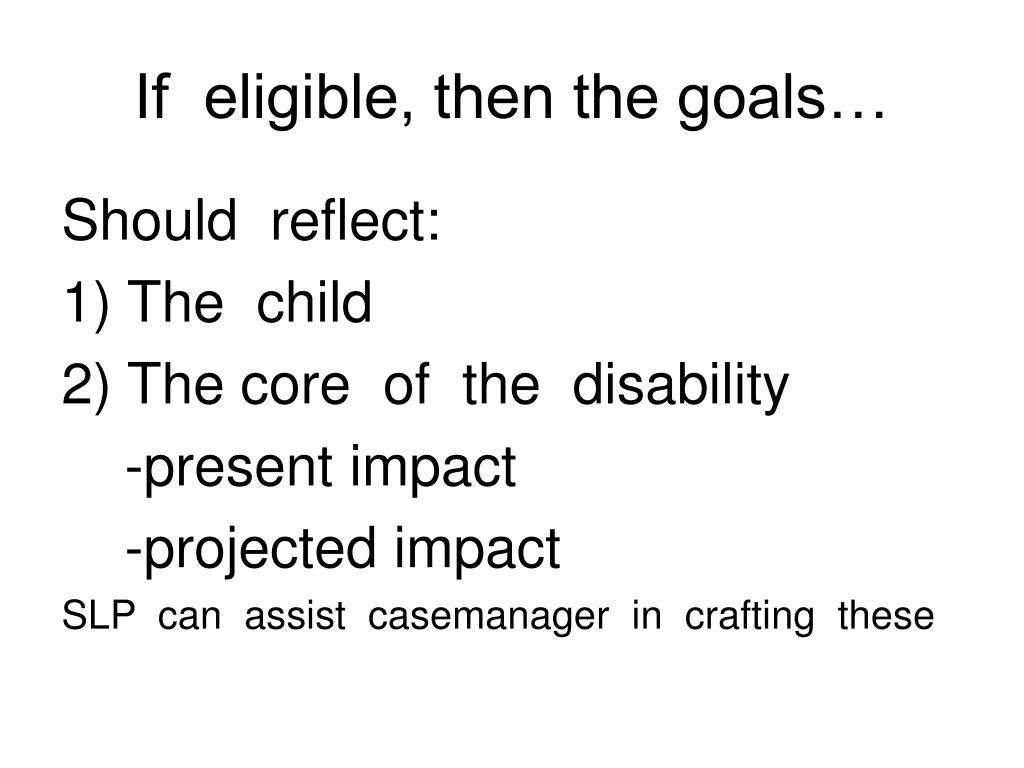 If eligible, then the goals…

Should reflect:
1) The child
2) The core of the disability
-present impact
-projected impact
SLP can assist casemanager in crafting these